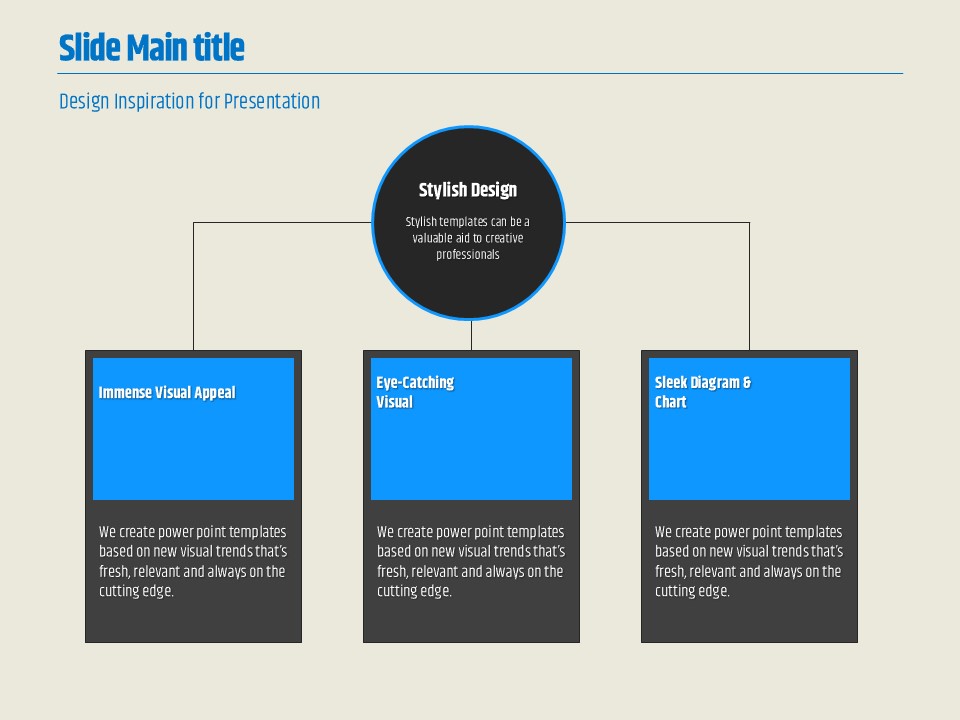 Slide Main title

Design Inspiration for Presentation

Stylish Design

Stylish templates can be a valuable aid to creative professionals

Immense Visual Appeal

We create power point templates based on new visual trends that's fresh, relevant and always on the cutting edge.

Eye-Catching Visual

We create power point templates based on new visual trends that's fresh, relevant and always on the cutting edge.

Sleek Diagram & Chart

We create power point templates based on new visual trends that's fresh, relevant and always on the cutting edge.